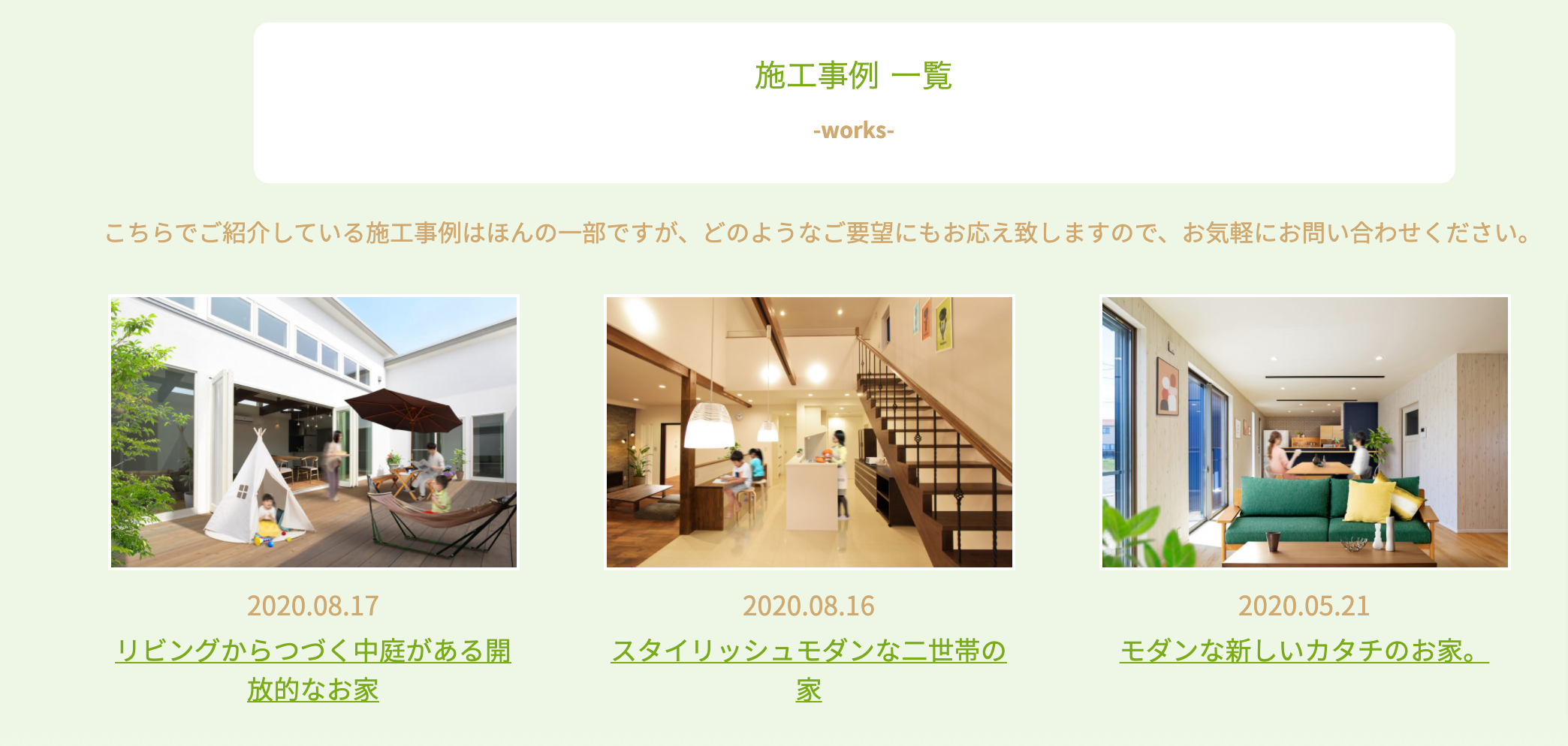 施工事例 一覧

-works-

こちらでご紹介している施工事例はほんの一部ですが、どのようなご要望にもお応え致しますので、お気軽にお問い合わせください。

2020.08.17

リビングからつづく中庭がある開放的なお家

2020.08.16

スタイリッシュモダンな二世帯の家

2020.05.21

モダンな新しいカタチのお家。